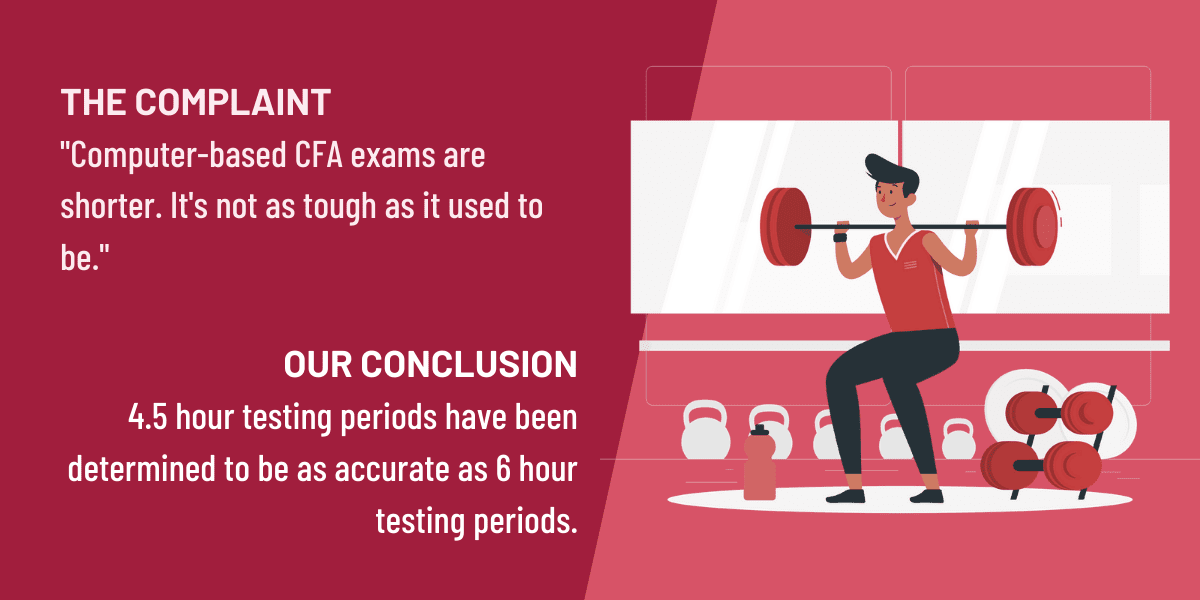 THE COMPLAINT
"Computer-based CFA exams are shorter. It's not as tough as it used to be."

OUR CONCLUSION
4.5 hour testing periods have been determined to be as accurate as 6 hour testing periods.